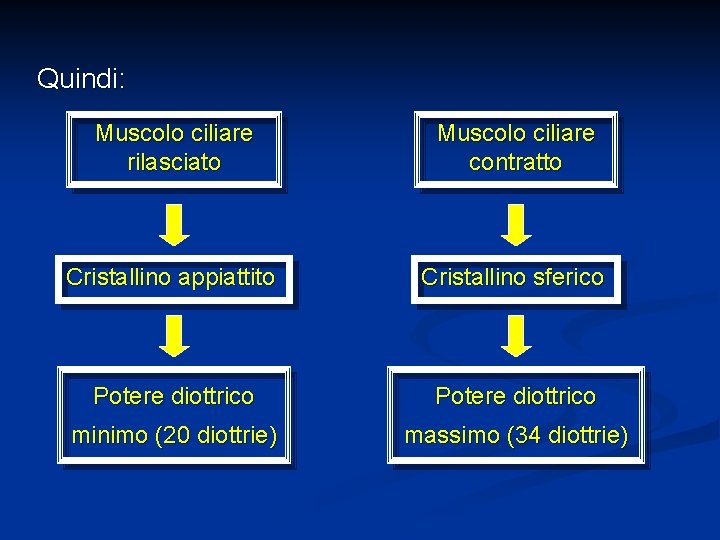 Quindi:

Muscolo ciliare rilasciato

Cristallino appiattito

Potere diottrico minimo (20 diottrie)

Muscolo ciliare contratto

Cristallino sferico

Potere diottrico massimo (34 diottrie)